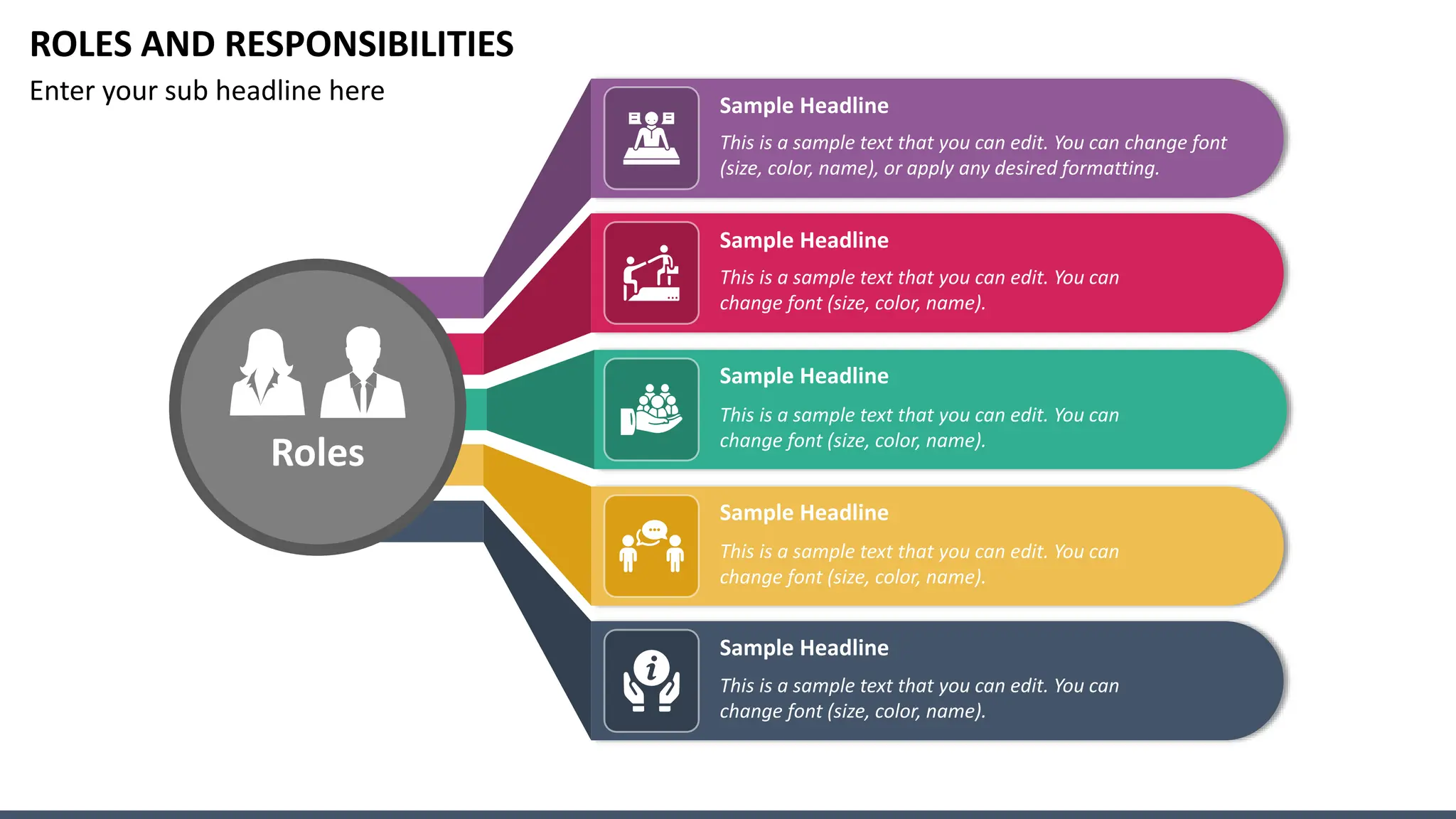 ROLES AND RESPONSIBILITIES

Enter your sub headline here

Roles

Sample Headline

This is a sample text that you can edit. You can change font (size, color, name), or apply any desired formatting.

Sample Headline

This is a sample text that you can edit. You can change font (size, color, name).

Sample Headline

This is a sample text that you can edit. You can change font (size, color, name).

Sample Headline

This is a sample text that you can edit. You can change font (size, color, name).

Sample Headline

This is a sample text that you can edit. You can change font (size, color, name).